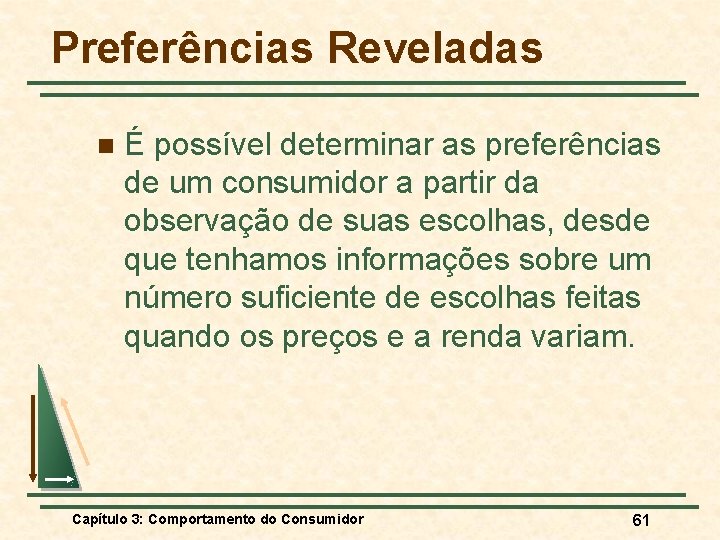 Preferências Reveladas

É possível determinar as preferências de um consumidor a partir da observação de suas escolhas, desde que tenhamos informações sobre um número suficiente de escolhas feitas quando os preços e a renda variam.

Capítulo 3: Comportamento do Consumidor

61